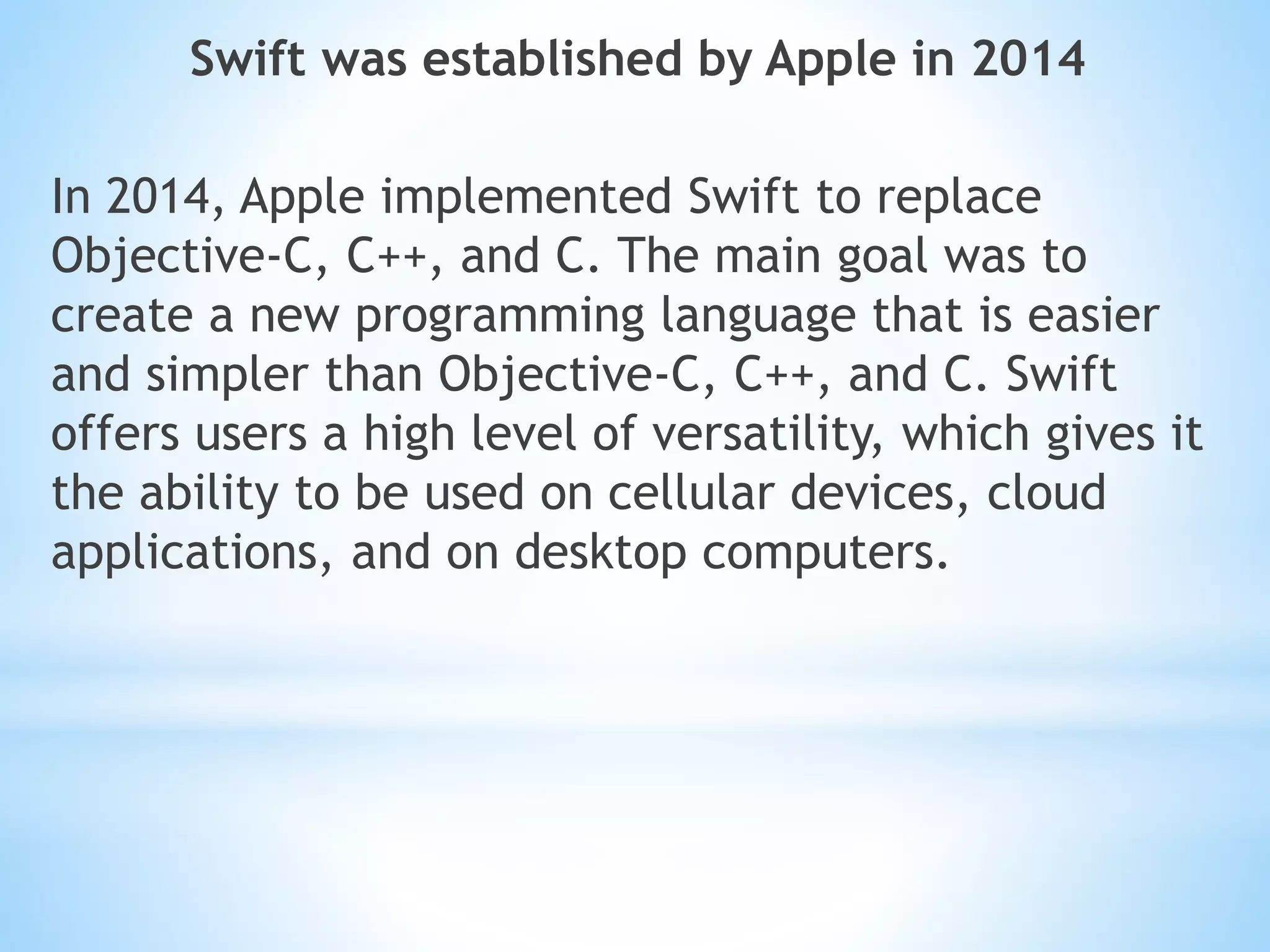 Swift was established by Apple in 2014

In 2014, Apple implemented Swift to replace Objective-C, C++, and C. The main goal was to create a new programming language that is easier and simpler than Objective-C, C++, and C. Swift offers users a high level of versatility, which gives it the ability to be used on cellular devices, cloud applications, and on desktop computers.